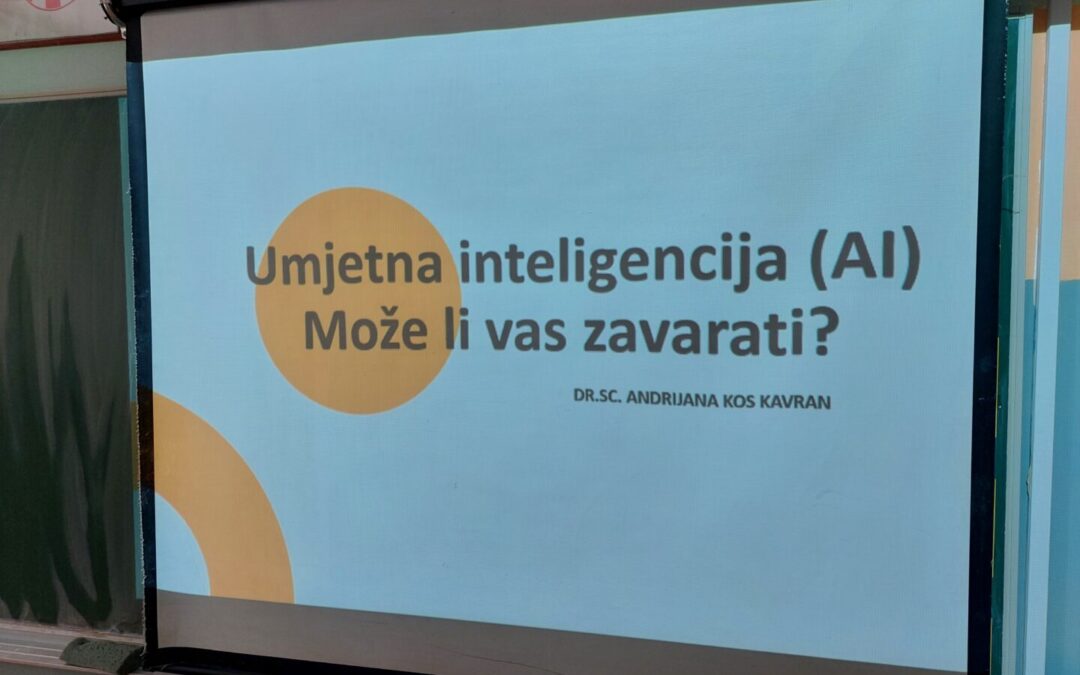 Umjetna inteligencija (AI)
Može li vas zavarati?

DR.SC. ANDRIJANA KOS KAVRAN